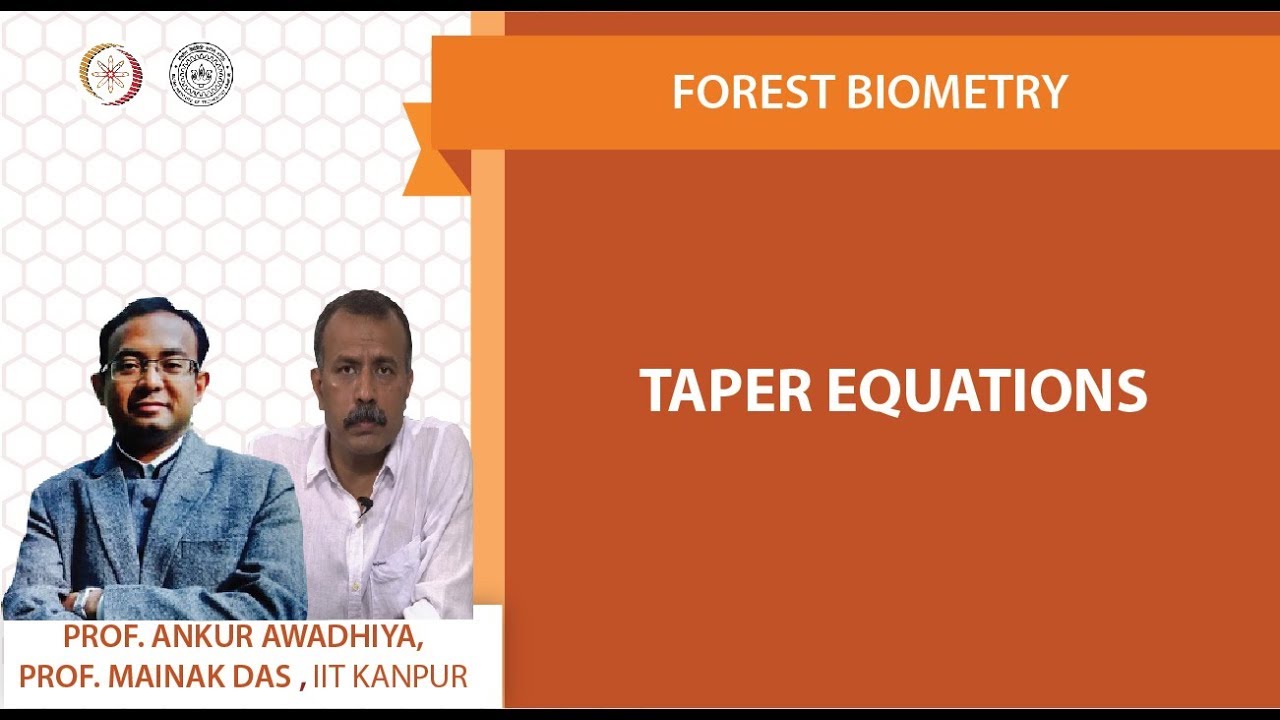 FOREST BIOMETRY

TAPER EQUATIONS

PROF. ANKUR AWADHIYA,
PROF. MAINAK DAS , IIT KANPUR